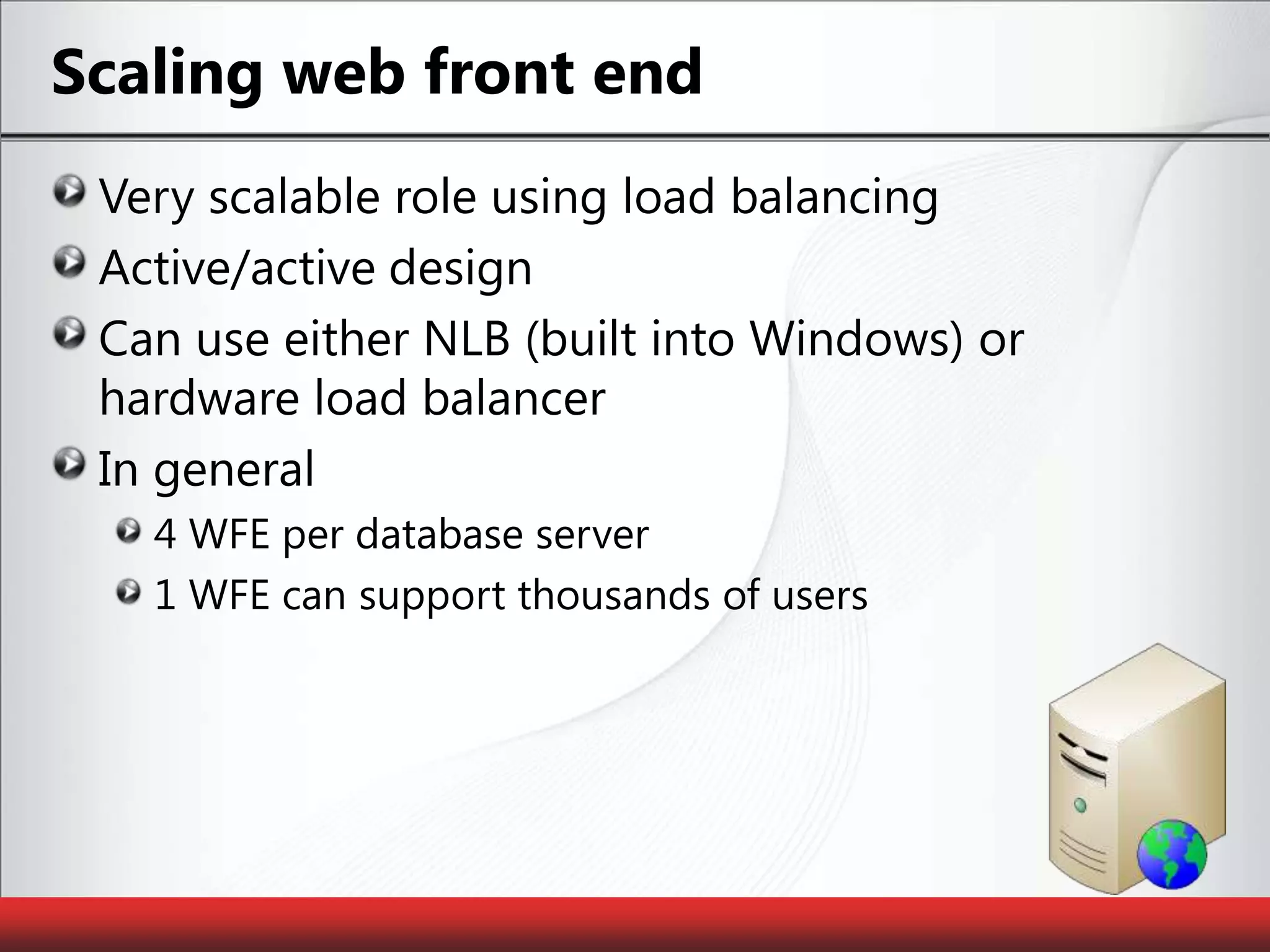 Scaling web front end

Very scalable role using load balancing

Active/active design

Can use either NLB (built into Windows) or hardware load balancer

In general

4 WFE per database server

1 WFE can support thousands of users